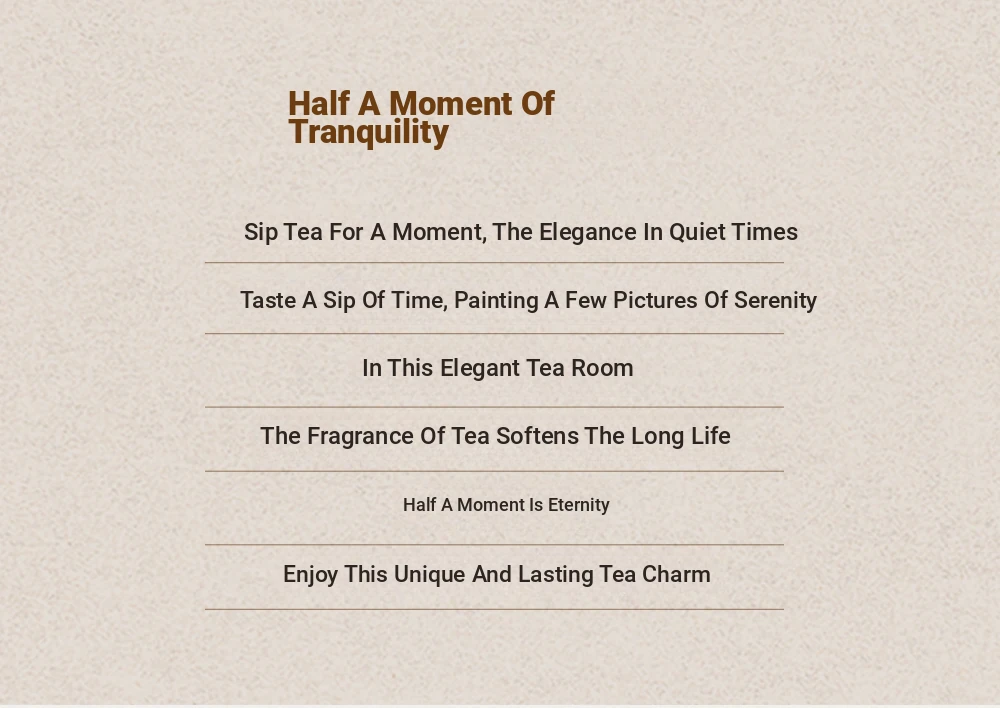 Half A Moment Of Tranquility

Sip Tea For A Moment, The Elegance In Quiet Times

Taste A Sip Of Time, Painting A Few Pictures Of Serenity

In This Elegant Tea Room

The Fragrance Of Tea Softens The Long Life

Half A Moment Is Eternity

Enjoy This Unique And Lasting Tea Charm